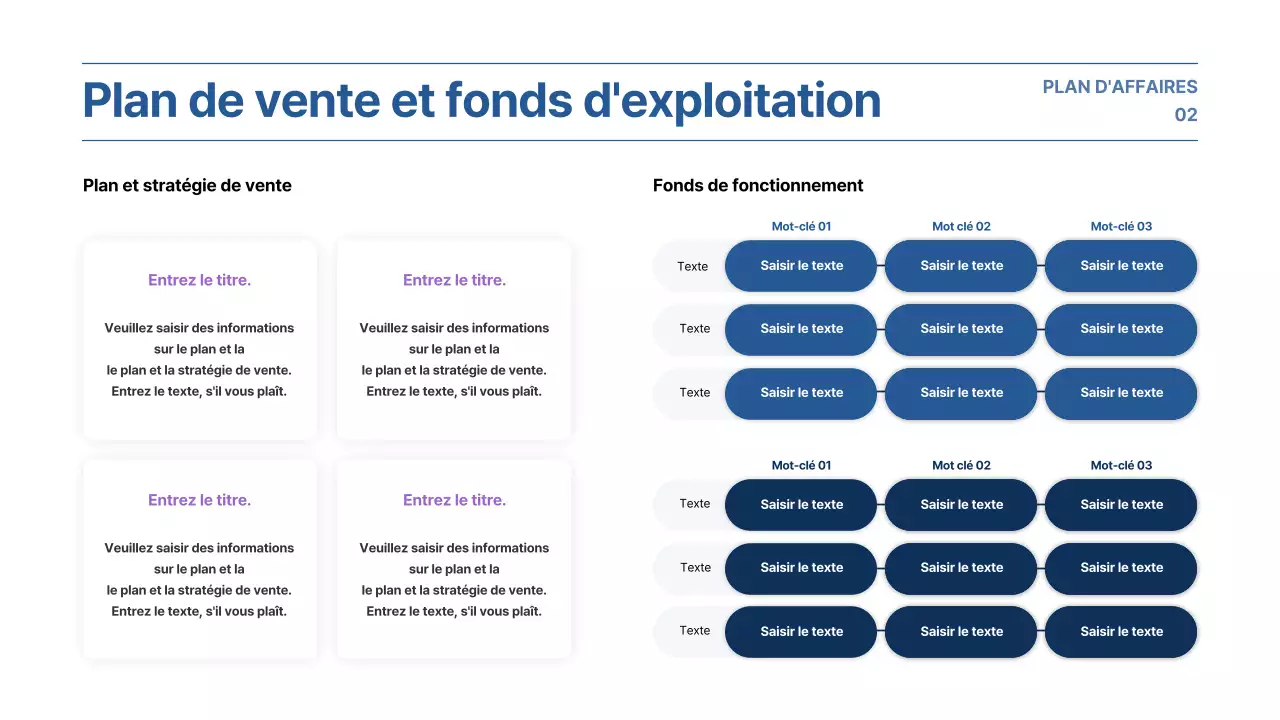 Plan de vente et fonds d'exploitation

PLAN D'AFFAIRES
02

Plan et stratégie de vente

Entrez le titre.

Veuillez saisir des informations sur le plan et la le plan et la stratégie de vente. Entrez le texte, s'il vous plaît.

Entrez le titre.

Veuillez saisir des informations sur le plan et la le plan et la stratégie de vente. Entrez le texte, s'il vous plaît.

Entrez le titre.

Veuillez saisir des informations sur le plan et la le plan et la stratégie de vente. Entrez le texte, s'il vous plaît.

Entrez le titre.

Veuillez saisir des informations sur le plan et la le plan et la stratégie de vente. Entrez le texte, s'il vous plaît.

Fonds de fonctionnement

| | Mot-clé 01 | Mot clé 02 | Mot-clé 03 |
|---|---|---|---|
| Texte | Saisir le texte | Saisir le texte | Saisir le texte |
| Texte | Saisir le texte | Saisir le texte | Saisir le texte |
| Texte | Saisir le texte | Saisir le texte | Saisir le texte |

| | Mot-clé 01 | Mot clé 02 | Mot-clé 03 |
|---|---|---|---|
| Texte | Saisir le texte | Saisir le texte | Saisir le texte |
| Texte | Saisir le texte | Saisir le texte | Saisir le texte |
| Texte | Saisir le texte | Saisir le texte | Saisir le texte |